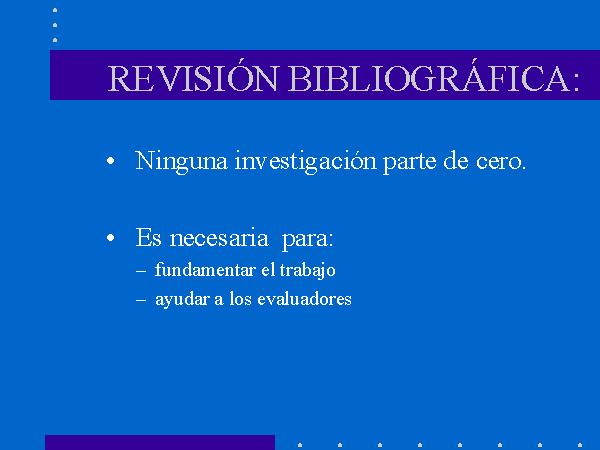 REVISIÓN BIBLIOGRÁFICA:

• Ninguna investigación parte de cero.

• Es necesaria para:
– fundamentar el trabajo
– ayudar a los evaluadores